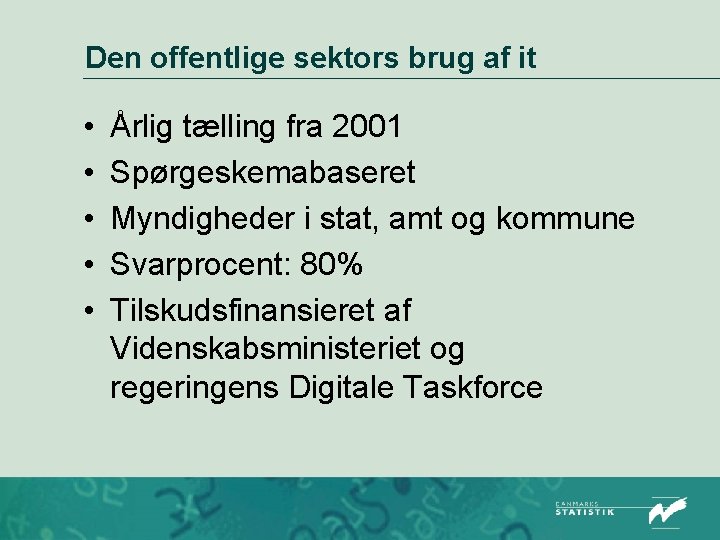 Den offentlige sektors brug af it

• Årlig tælling fra 2001
• Spørgeskemabaseret
• Myndigheder i stat, amt og kommune
• Svarprocent: 80%
• Tilskudsfinansieret af Videnskabsministeriet og regeringens Digitale Taskforce

DANMARKS STATISTIK